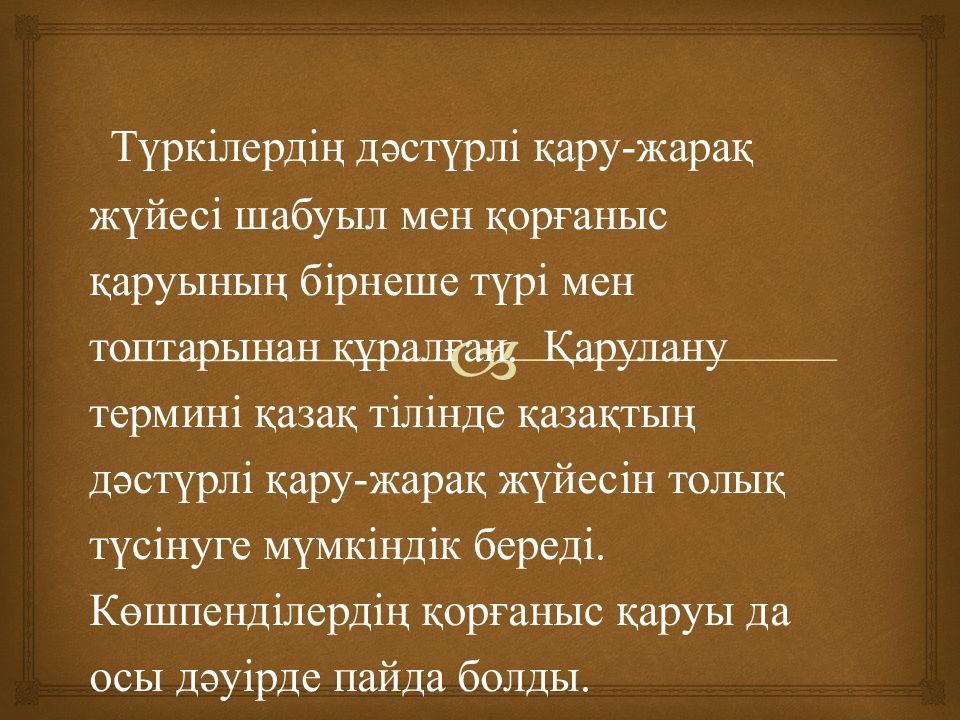 Түркілердің дәстүрлі қару-жарақ жүйесі шабуыл мен қорғаныс қаруының бірнеше түрі мен топтарынан құралған. Қарулану термині қазақ тілінде қазақтың дәстүрлі қару-жарақ жүйесін толық түсінуге мүмкіндік береді. Көшпенділердің қорғаныс қаруы да осы дәуірде пайда болды.